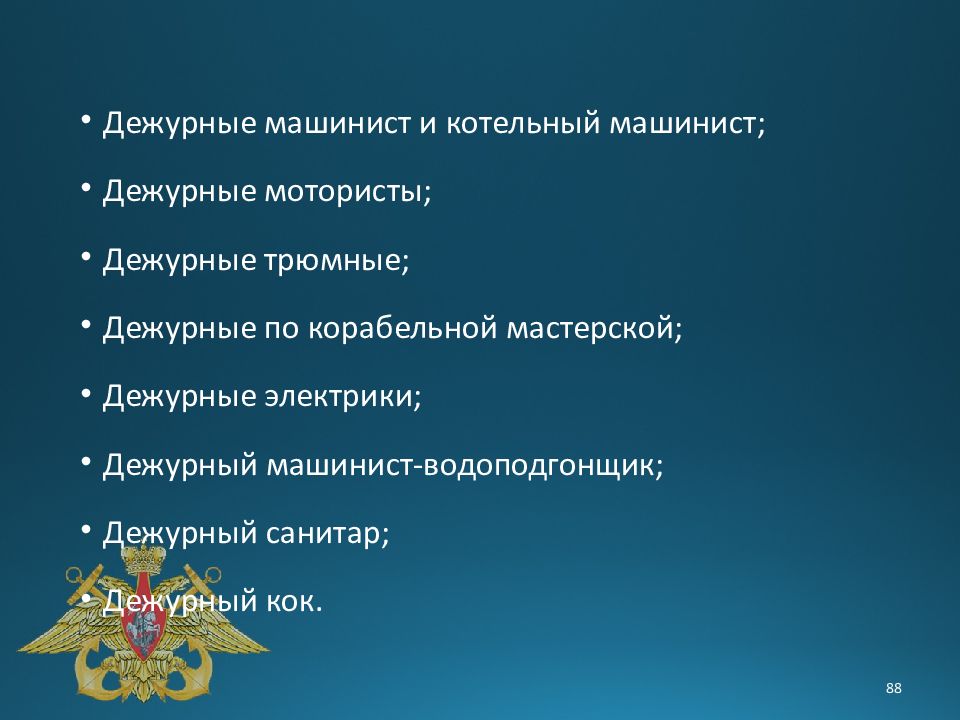 • Дежурные машинист и котельный машинист;

• Дежурные мотористы;

• Дежурные трюмные;

• Дежурные по корабельной мастерской;

• Дежурные электрики;

• Дежурный машинист-водоподгонщик;

• Дежурный санитар;

• Дежурный кок.

88